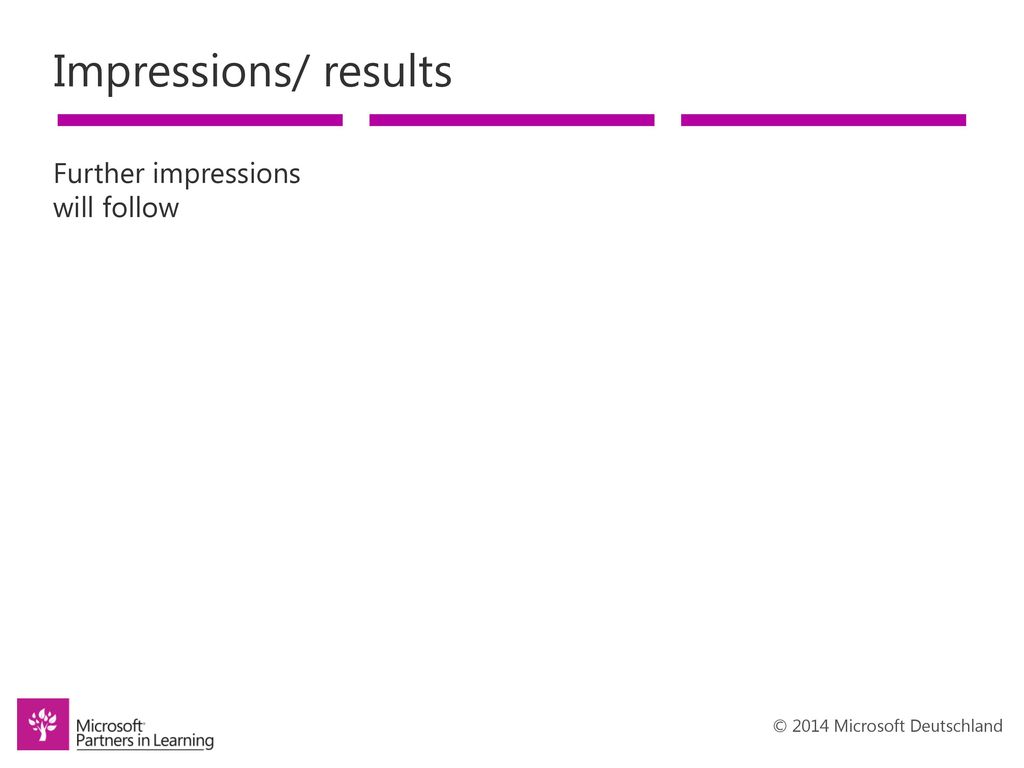 Impressions/ results

Further impressions will follow

Microsoft
Partners in Learning

© 2014 Microsoft Deutschland